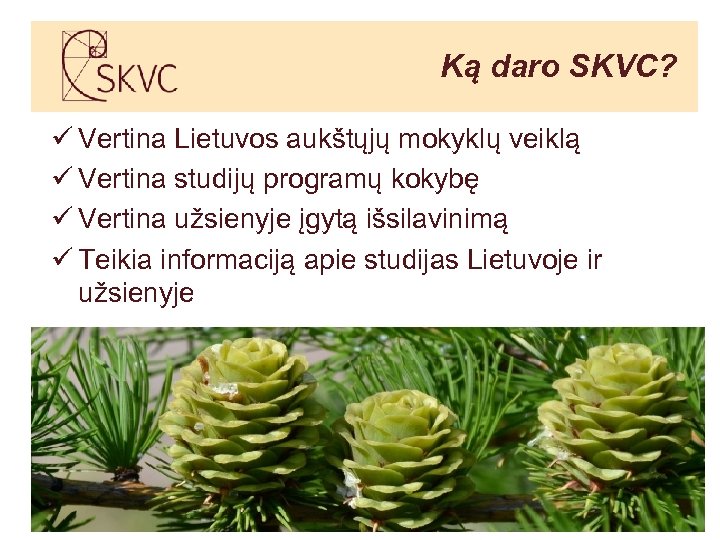 SKVC

Ką daro SKVC?

✓ Vertina Lietuvos aukštųjų mokyklų veiklą
✓ Vertina studijų programų kokybę
✓ Vertina užsienyje įgytą išsilavinimą
✓ Teikia informaciją apie studijas Lietuvoje ir užsienyje